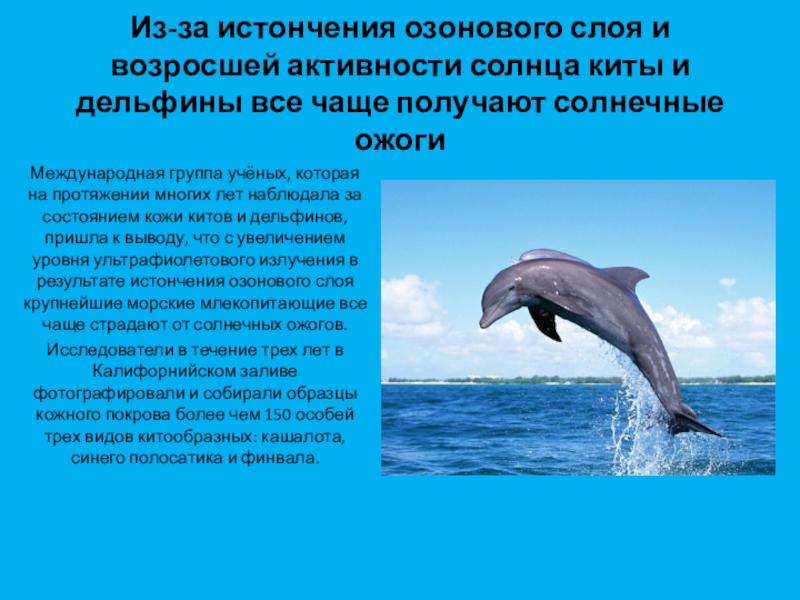 Из-за истончения озонового слоя и возросшей активности солнца киты и дельфины все чаще получают солнечные ожоги

Международная группа учёных, которая на протяжении многих лет наблюдала за состоянием кожи китов и дельфинов, пришла к выводу, что с увеличением уровня ультрафиолетового излучения в результате истончения озонового слоя крупнейшие морские млекопитающие все чаще страдают от солнечных ожогов.

Исследователи в течение трех лет в Калифорнийском заливе фотографировали и собирали образцы кожного покрова более чем 150 особей трех видов китообразных: кашалота, синего полосатика и финвала.